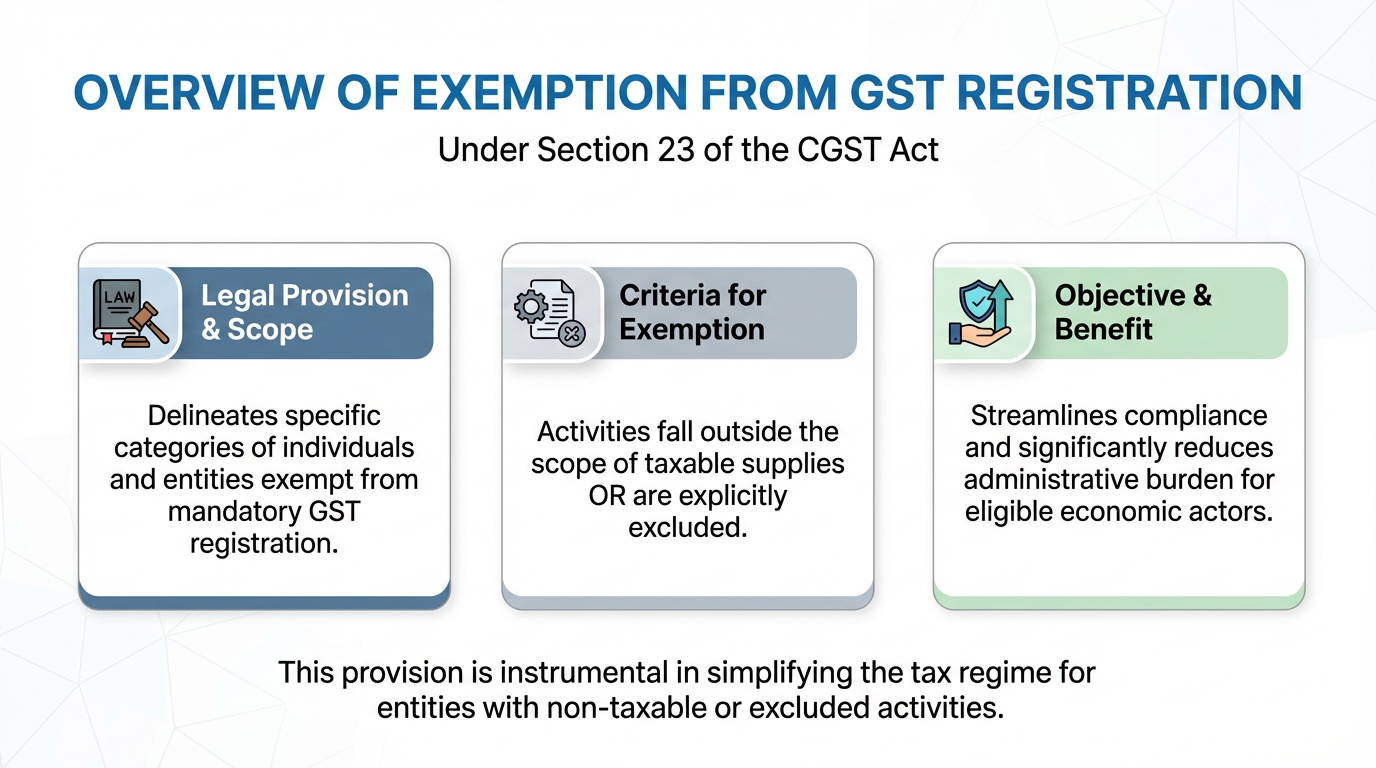 OVERVIEW OF EXEMPTION FROM GST REGISTRATION

Under Section 23 of the CGST Act

LAW

Legal Provision & Scope

Delineates specific categories of individuals and entities exempt from mandatory GST registration.

Criteria for Exemption

Activities fall outside the scope of taxable supplies OR are explicitly excluded.

Objective & Benefit

Streamlines compliance and significantly reduces administrative burden for eligible economic actors.

This provision is instrumental in simplifying the tax regime for entities with non-taxable or excluded activities.